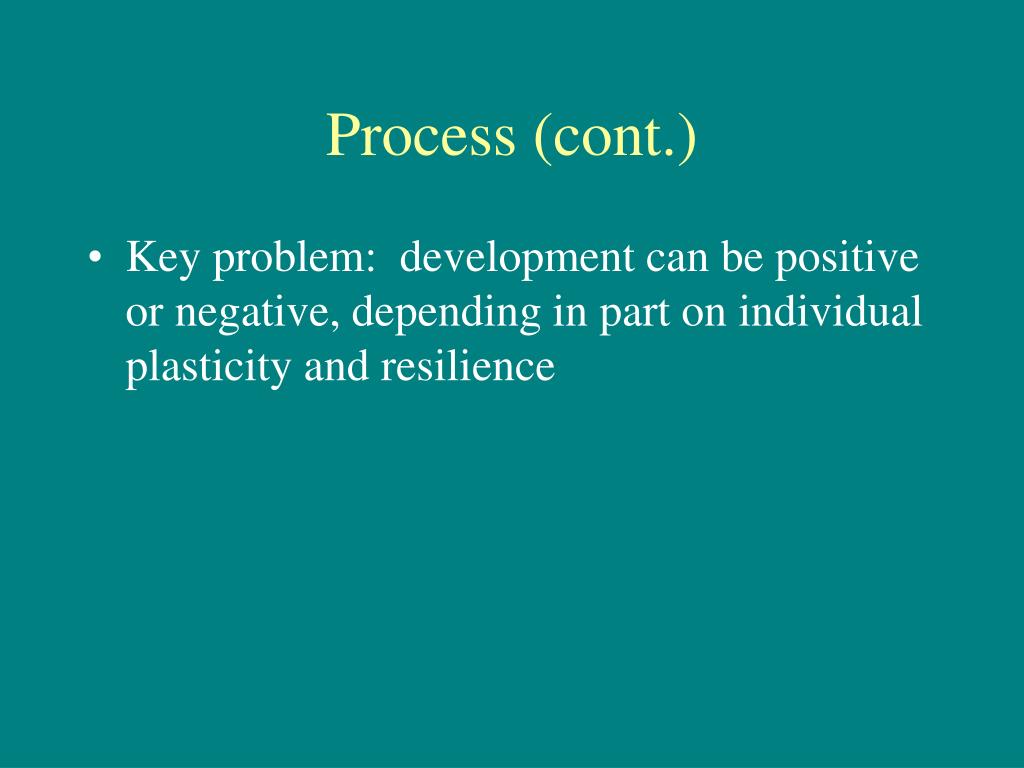 Process (cont.)

• Key problem: development can be positive or negative, depending in part on individual plasticity and resilience